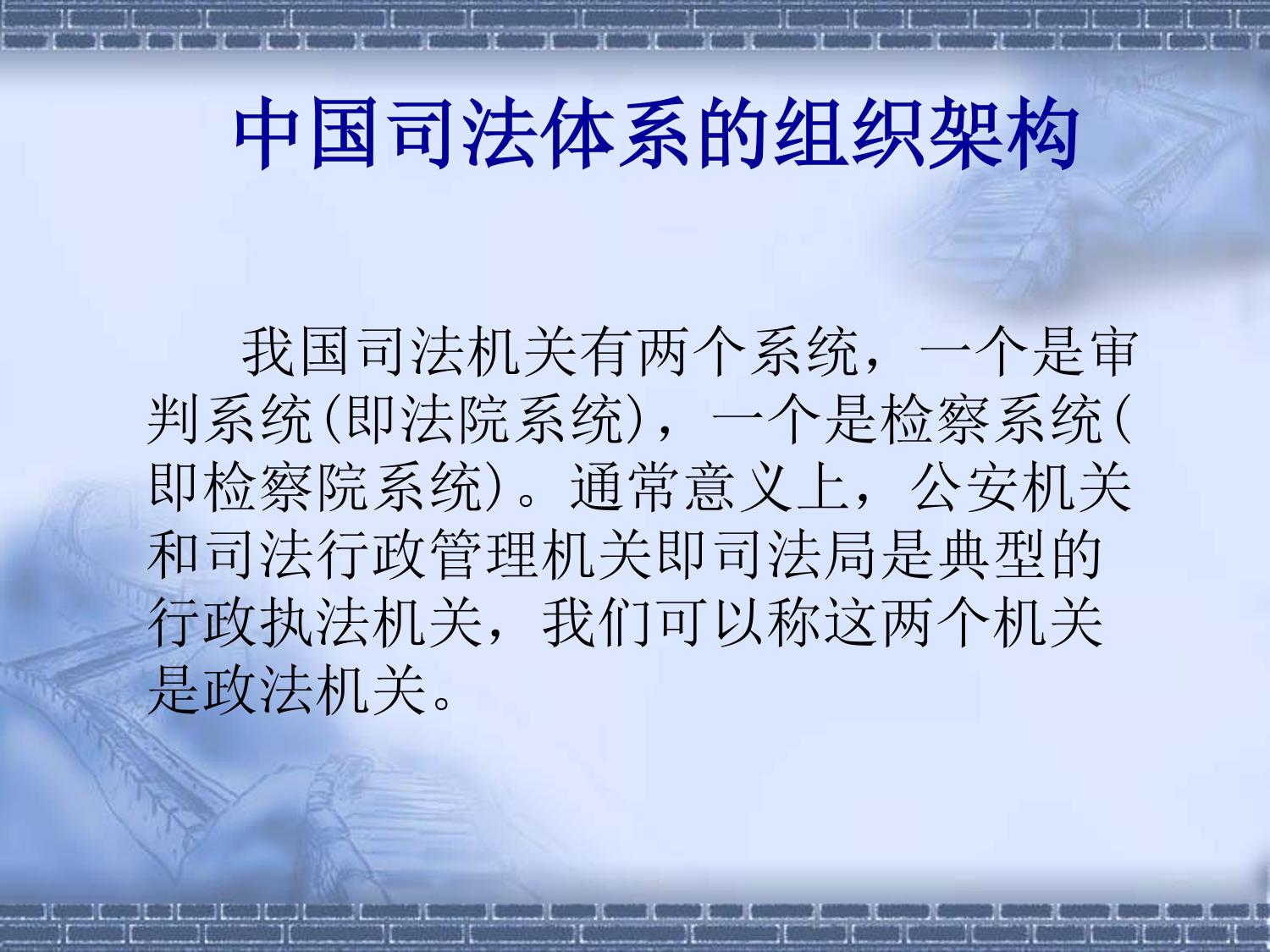 中国司法体系的组织架构

我国司法机关有两个系统，一个是审判系统(即法院系统)，一个是检察系统(即检察院系统)。通常意义上，公安机关和司法行政管理机关即司法局是典型的行政执法机关，我们可以称这两个机关是政法机关。